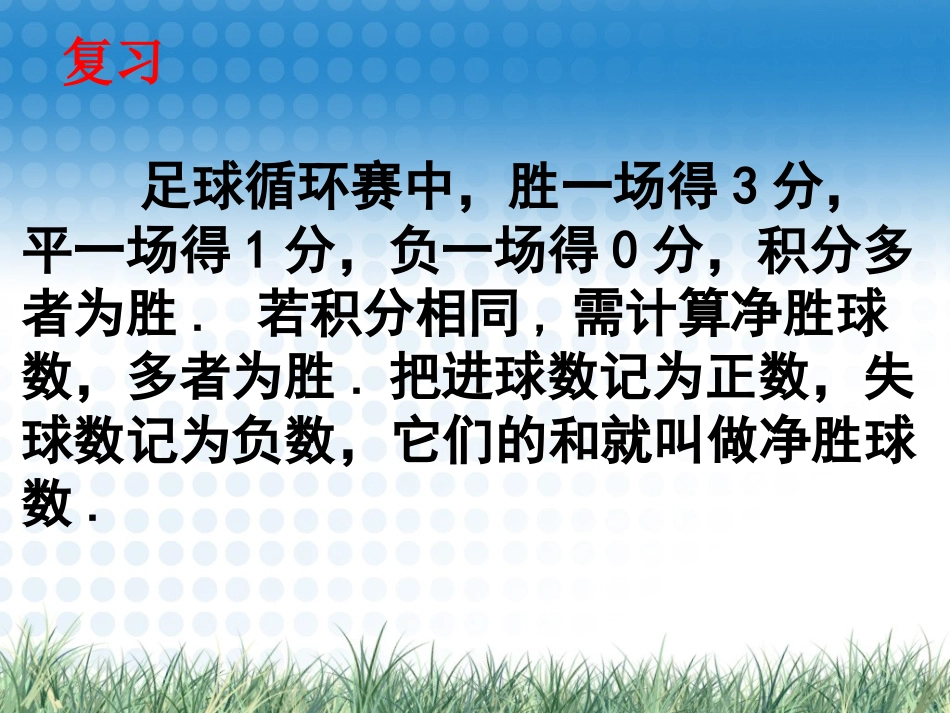 复习

足球循环赛中，胜一场得 3 分，平一场得 1 分，负一场得 0 分，积分多者为胜． 若积分相同，需计算净胜球数，多者为胜．把进球数记为正数，失球数记为负数，它们的和就叫做净胜球数．